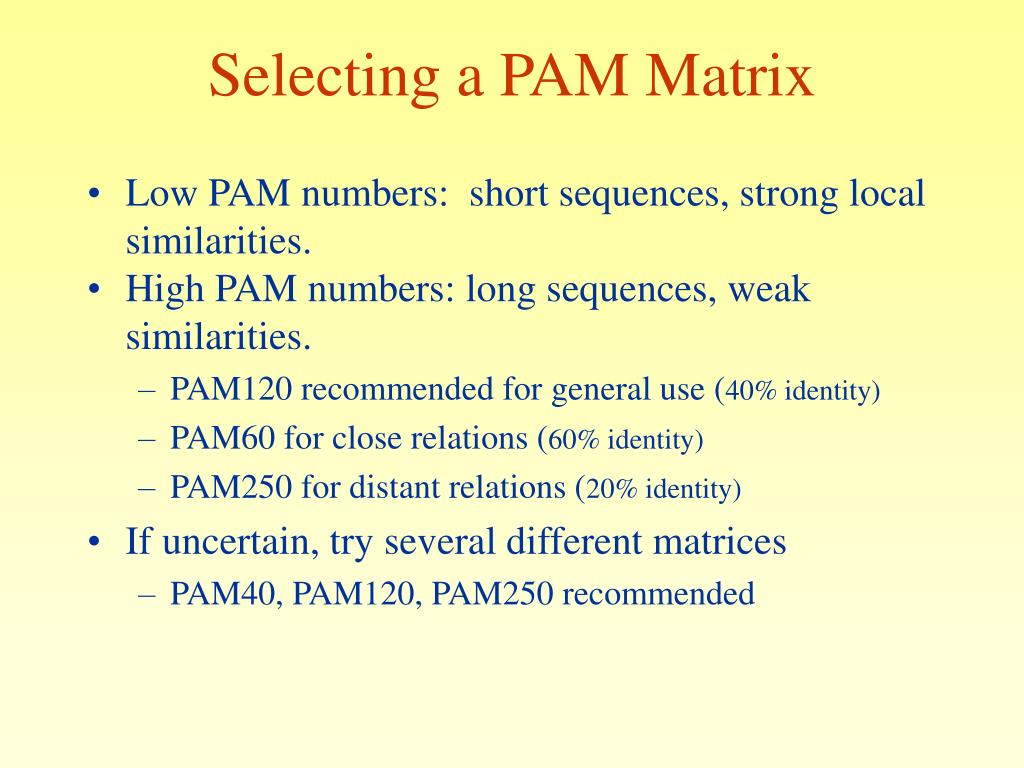 Selecting a PAM Matrix

• Low PAM numbers: short sequences, strong local similarities.
• High PAM numbers: long sequences, weak similarities.
– PAM120 recommended for general use (40% identity)
– PAM60 for close relations (60% identity)
– PAM250 for distant relations (20% identity)
• If uncertain, try several different matrices
– PAM40, PAM120, PAM250 recommended